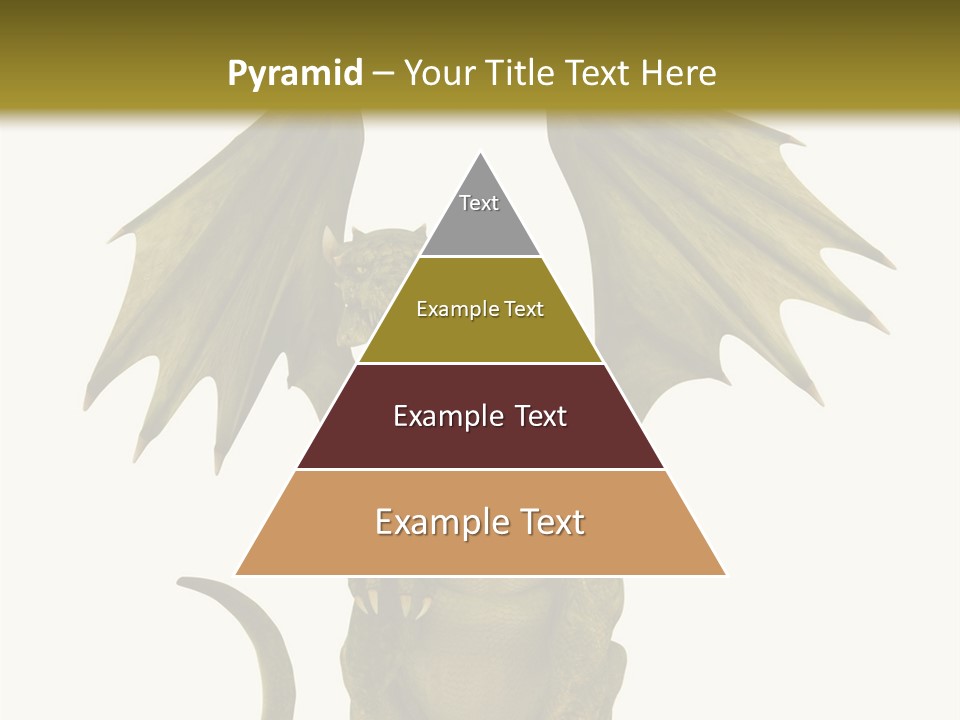 Pyramid – Your Title Text Here

Text

Example Text

Example Text

Example Text